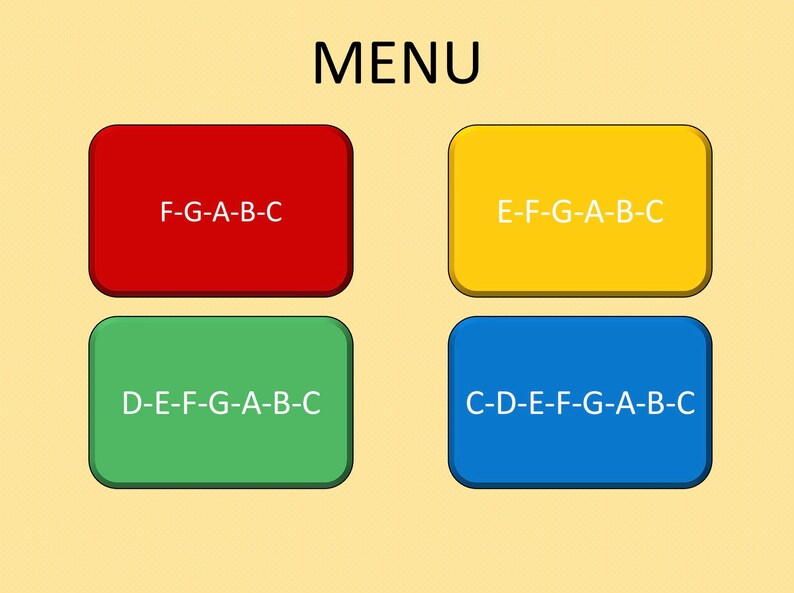 MENU

F-G-A-B-C

E-F-G-A-B-C

D-E-F-G-A-B-C

C-D-E-F-G-A-B-C